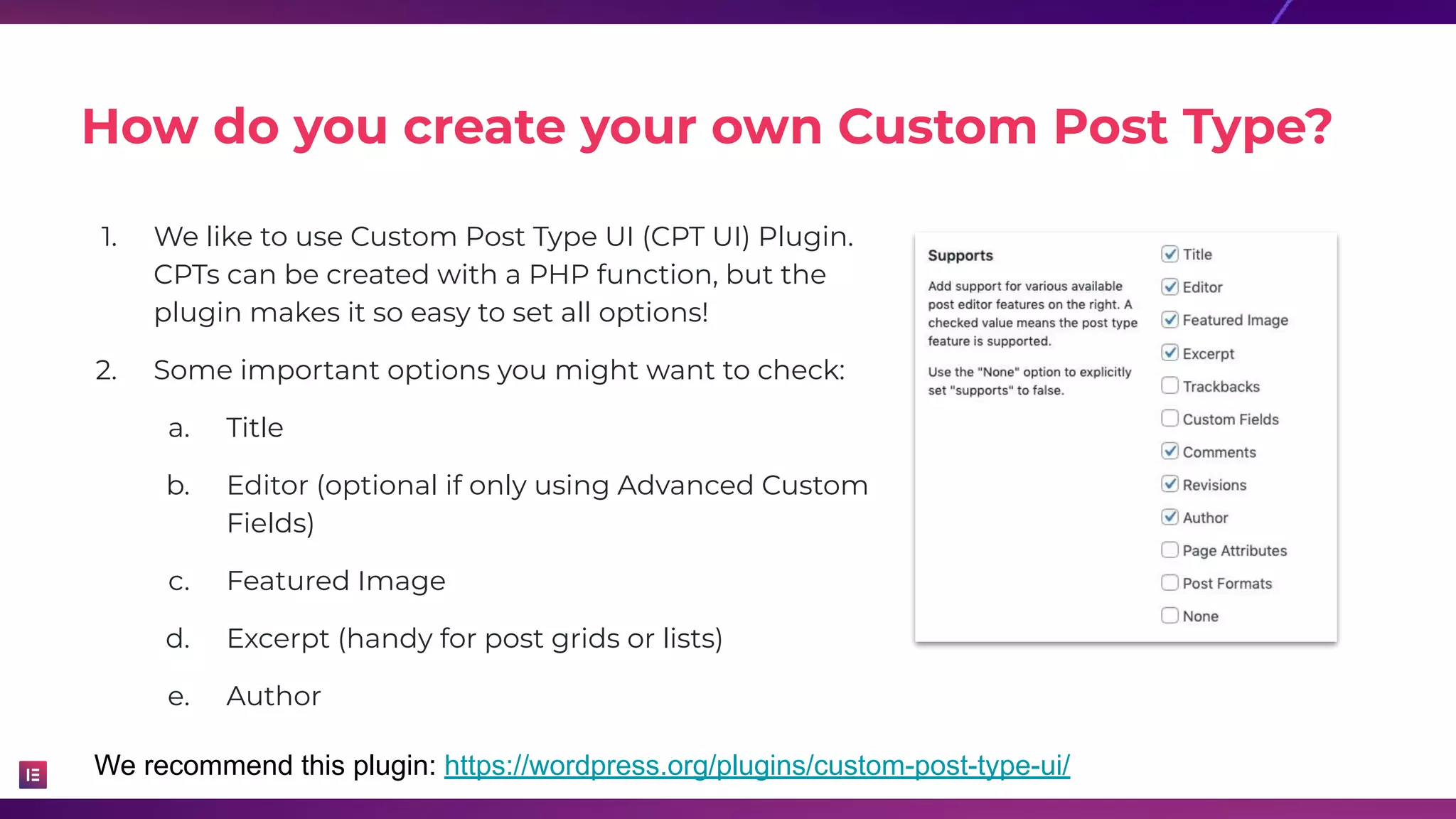 How do you create your own Custom Post Type?

1. We like to use Custom Post Type UI (CPT UI) Plugin. CPTs can be created with a PHP function, but the plugin makes it so easy to set all options!

2. Some important options you might want to check:

a. Title

b. Editor (optional if only using Advanced Custom Fields)

c. Featured Image

d. Excerpt (handy for post grids or lists)

e. Author

Supports

Add support for various available post editor features on the right. A checked value means the post type feature is supported.

Use the "None" option to explicitly set "supports" to false.

Title
Editor
Featured Image
Excerpt
Trackbacks
Custom Fields
Comments
Revisions
Author
Page Attributes
Post Formats
None

We recommend this plugin: https://wordpress.org/plugins/custom-post-type-ui/